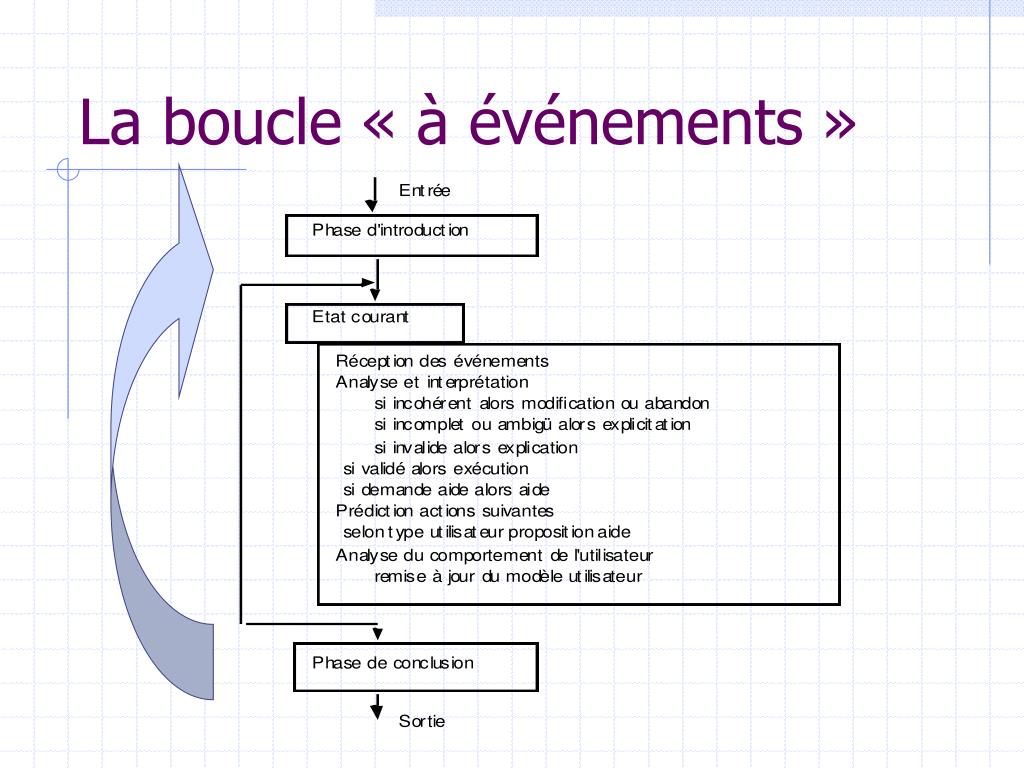 La boucle « à événements »

Entrée

Phase d'introduction

Etat courant

Réception des événements
Analyse et interprétation
si incohérent alors modification ou abandon
si incomplet ou ambigü alors explicitation
si invalide alors explication
si validé alors exécution
si demande aide alors aide
Prédiction actions suivantes
selon type utilisateur proposition aide
Analyse du comportement de l'utilisateur
remise à jour du modèle utilisateur

Phase de conclusion

Sortie